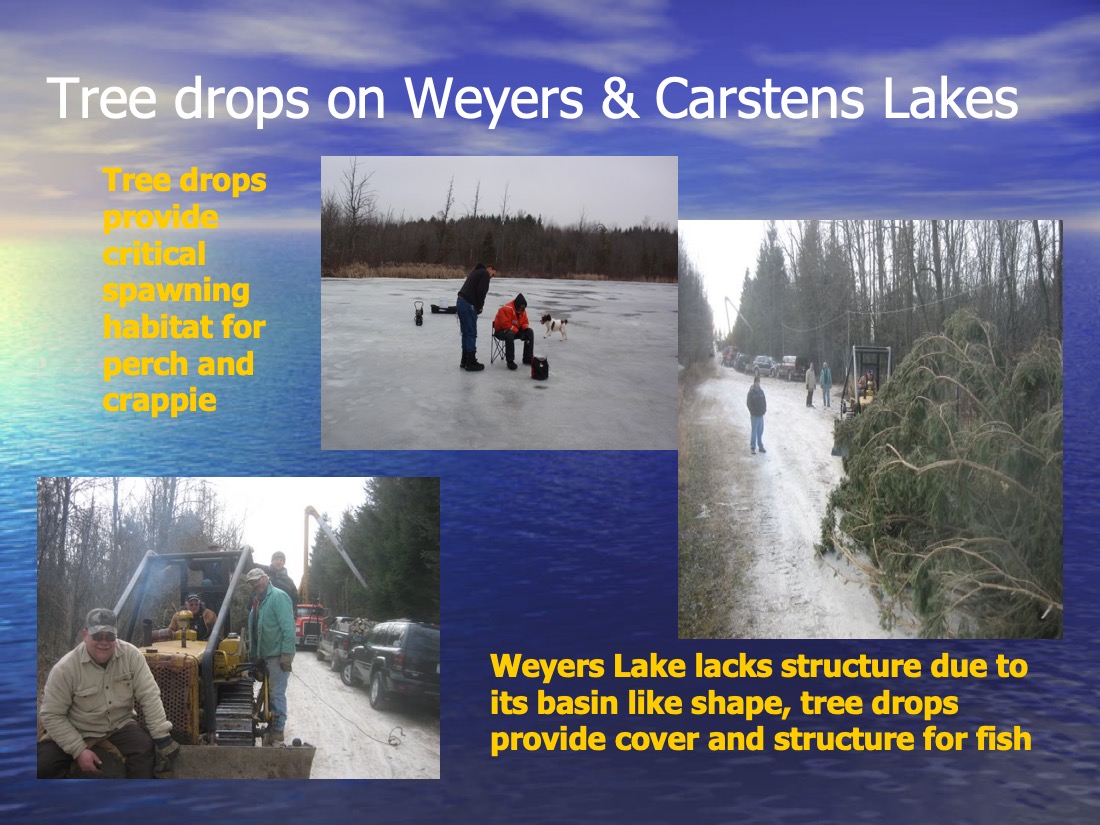 Tree drops on Weyers & Carstens Lakes

Tree drops provide critical spawning habitat for perch and crappie

Weyers Lake lacks structure due to its basin like shape, tree drops provide cover and structure for fish